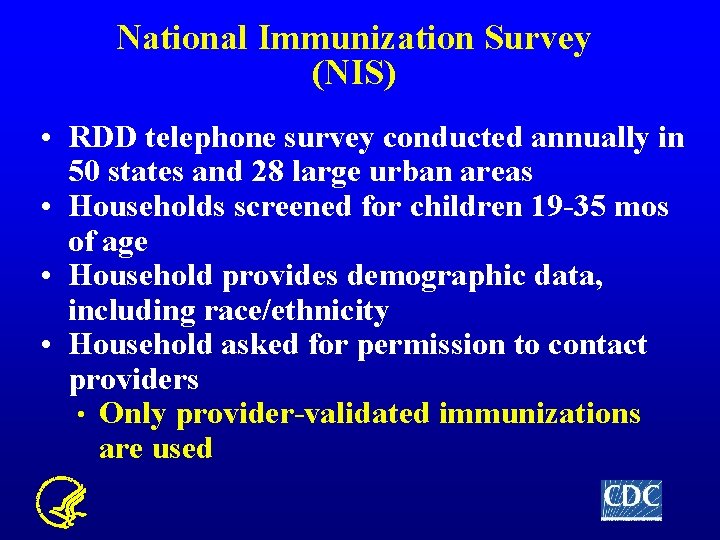 National Immunization Survey
(NIS)

• RDD telephone survey conducted annually in 50 states and 28 large urban areas
• Households screened for children 19-35 mos of age
• Household provides demographic data, including race/ethnicity
• Household asked for permission to contact providers
  • Only provider-validated immunizations are used

CDC